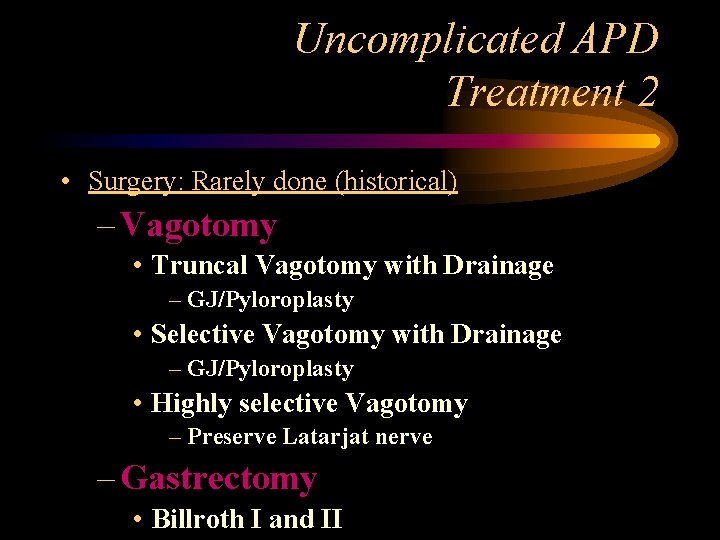 Uncomplicated APD
Treatment 2

• Surgery: Rarely done (historical)
– Vagotomy
• Truncal Vagotomy with Drainage
– GJ/Pyloroplasty
• Selective Vagotomy with Drainage
– GJ/Pyloroplasty
• Highly selective Vagotomy
– Preserve Latarjat nerve
– Gastrectomy
• Billroth I and II